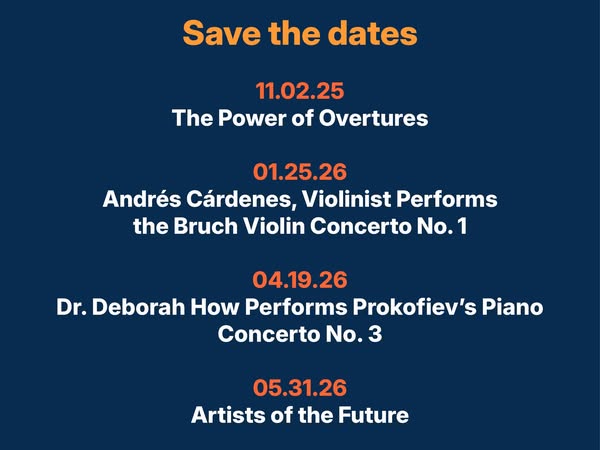 Save the dates

11.02.25
The Power of Overtures

01.25.26
Andrés Cárdenes, Violinist Performs the Bruch Violin Concerto No. 1

04.19.26
Dr. Deborah How Performs Prokofiev's Piano Concerto No. 3

05.31.26
Artists of the Future